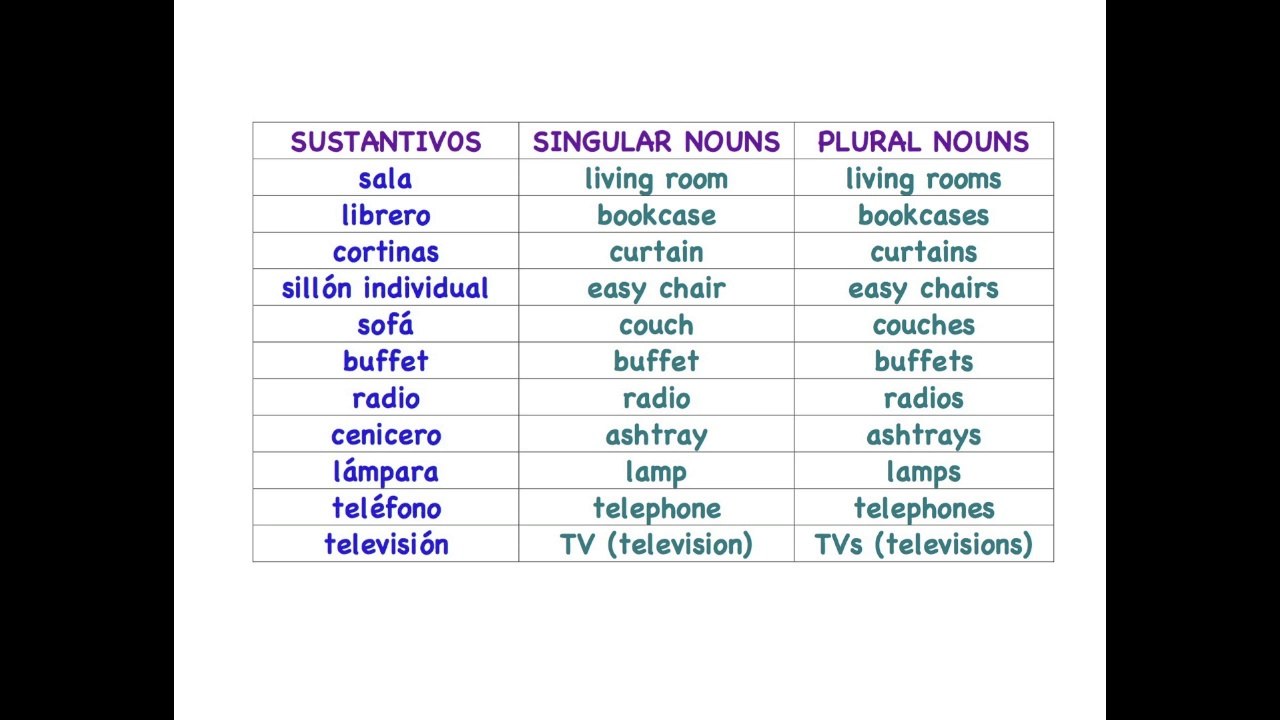 | SUSTANTIVOS | SINGULAR NOUNS | PLURAL NOUNS |
|---|---|---|
| sala | living room | living rooms |
| librero | bookcase | bookcases |
| cortinas | curtain | curtains |
| sillón individual | easy chair | easy chairs |
| sofá | couch | couches |
| buffet | buffet | buffets |
| radio | radio | radios |
| cenicero | ashtray | ashtrays |
| lámpara | lamp | lamps |
| teléfono | telephone | telephones |
| televisión | TV (television) | TVs (televisions) |